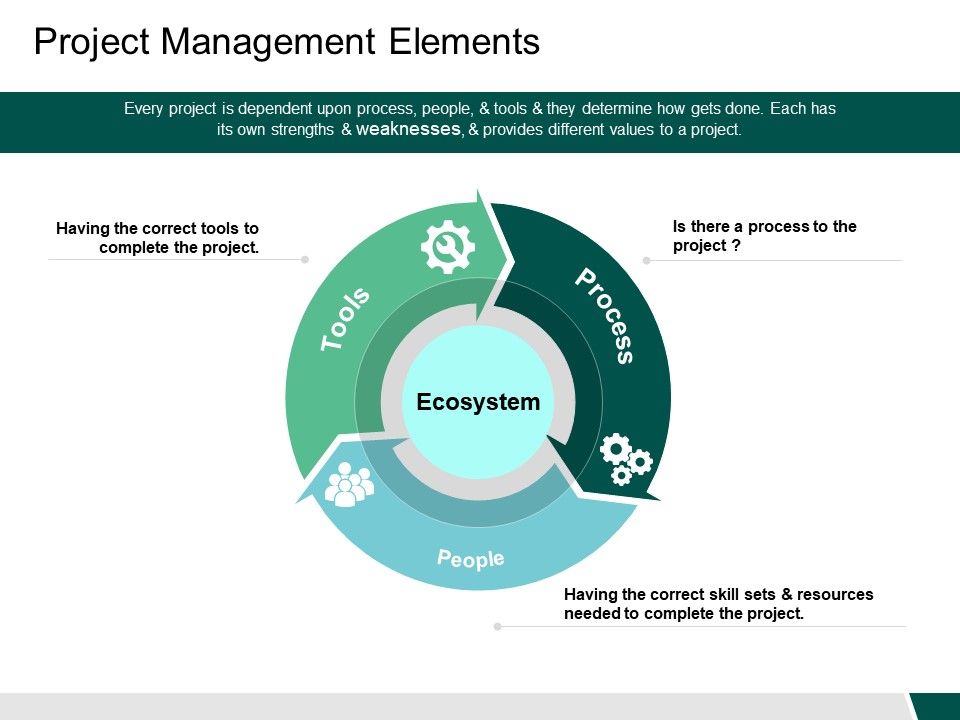 Project Management Elements

Every project is dependent upon process, people, & tools & they determine how gets done. Each has its own strengths & weaknesses, & provides different values to a project.

Having the correct tools to complete the project.

Is there a process to the project ?

Tools

Process

Ecosystem

People

Having the correct skill sets & resources needed to complete the project.